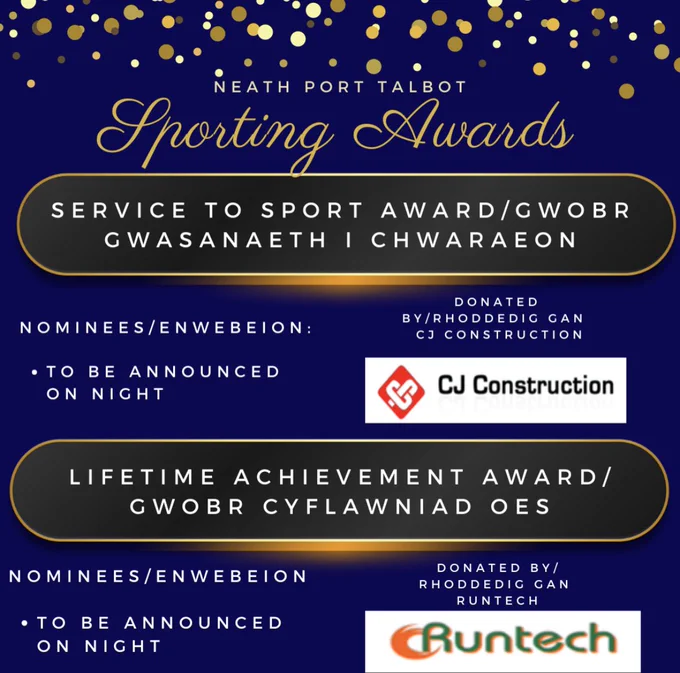 NEATH PORT TALBOT
Sporting Awards

SERVICE TO SPORT AWARD/GWOBR GWASANAETH I CHWARAEON

NOMINEES/ENWEBEION:

• TO BE ANNOUNCED ON NIGHT

DONATED BY/RHODDEDIG GAN CJ CONSTRUCTION

CJ Construction

LIFETIME ACHIEVEMENT AWARD/ GWOBR CYFLAWNIAD OES

NOMINEES/ENWEBEION

• TO BE ANNOUNCED ON NIGHT

DONATED BY/ RHODDEDIG GAN RUNTECH

Runtech